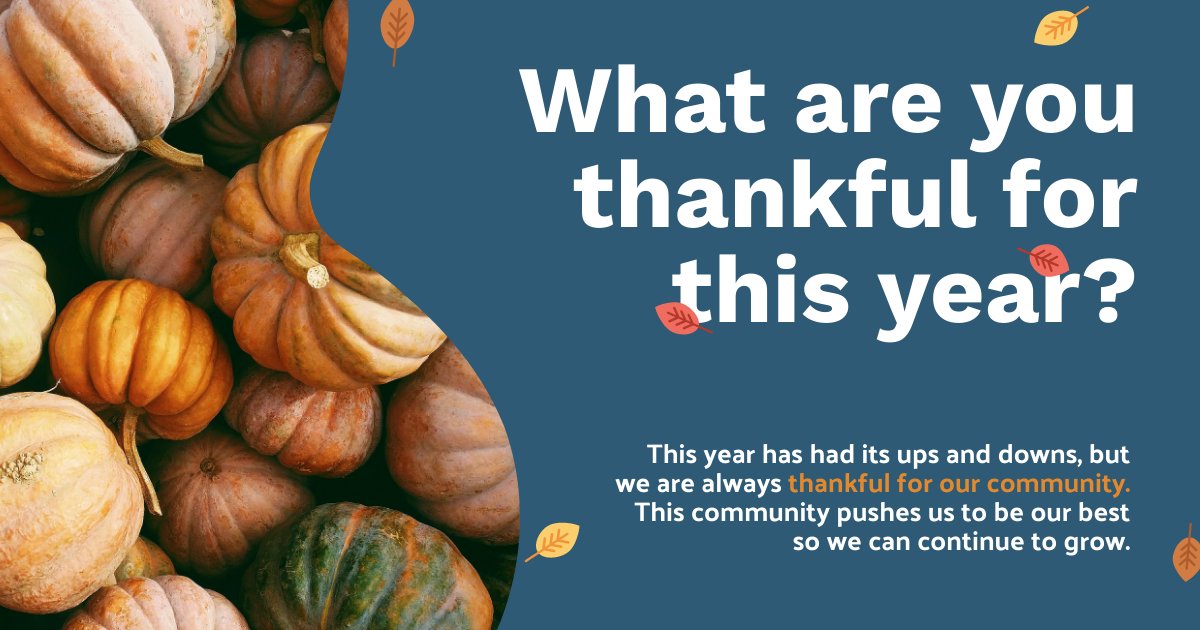 What are you thankful for this year?

This year has had its ups and downs, but we are always thankful for our community. This community pushes us to be our best so we can continue to grow.